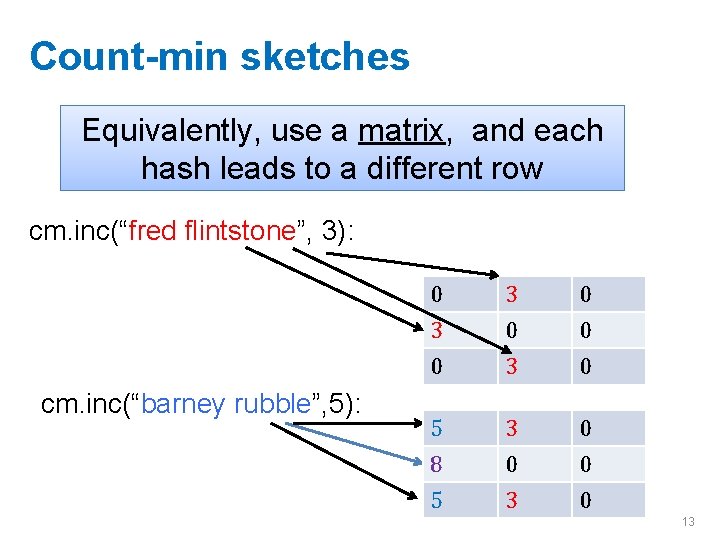 Count-min sketches

Equivalently, use a matrix, and each hash leads to a different row

cm.inc(“fred flintstone”, 3):

| 0 | 3 | 0 |
|---|---|---|
| 3 | 0 | 0 |
| 0 | 3 | 0 |

cm.inc(“barney rubble”,5):

| 5 | 3 | 0 |
|---|---|---|
| 8 | 0 | 0 |
| 5 | 3 | 0 |

13